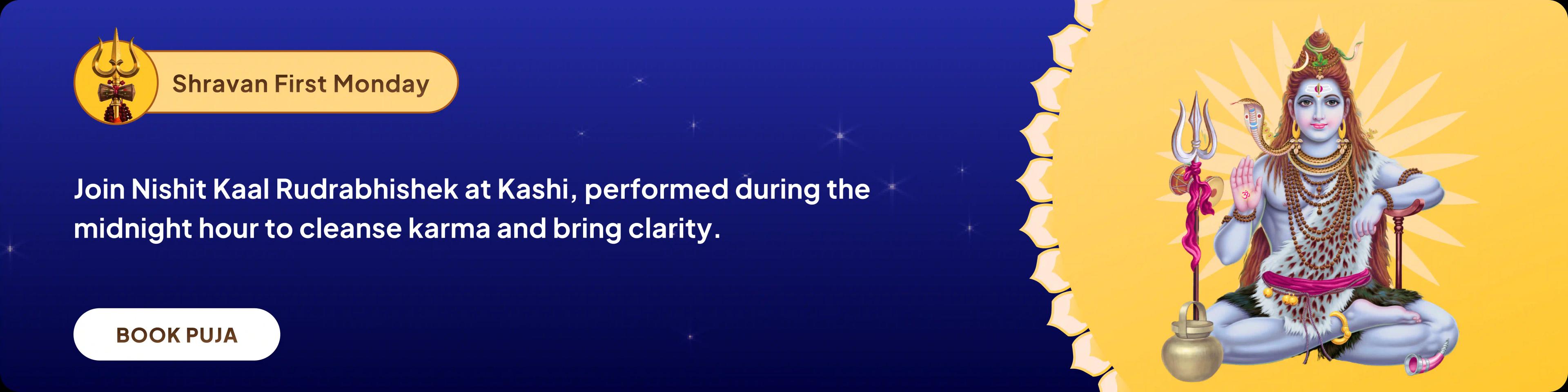 Shravan First Monday

Join Nishit Kaal Rudrabhishek at Kashi, performed during the midnight hour to cleanse karma and bring clarity.

BOOK PUJA